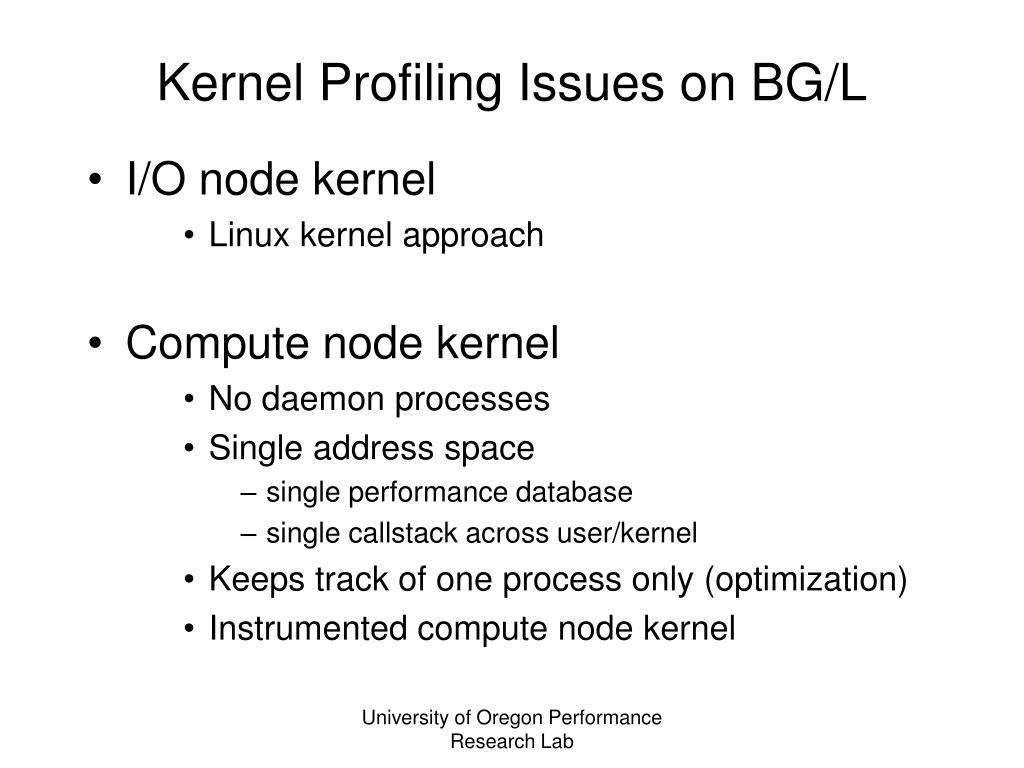 Kernel Profiling Issues on BG/L

• I/O node kernel
  • Linux kernel approach

• Compute node kernel
  • No daemon processes
  • Single address space
    – single performance database
    – single callstack across user/kernel
  • Keeps track of one process only (optimization)
  • Instrumented compute node kernel

University of Oregon Performance Research Lab